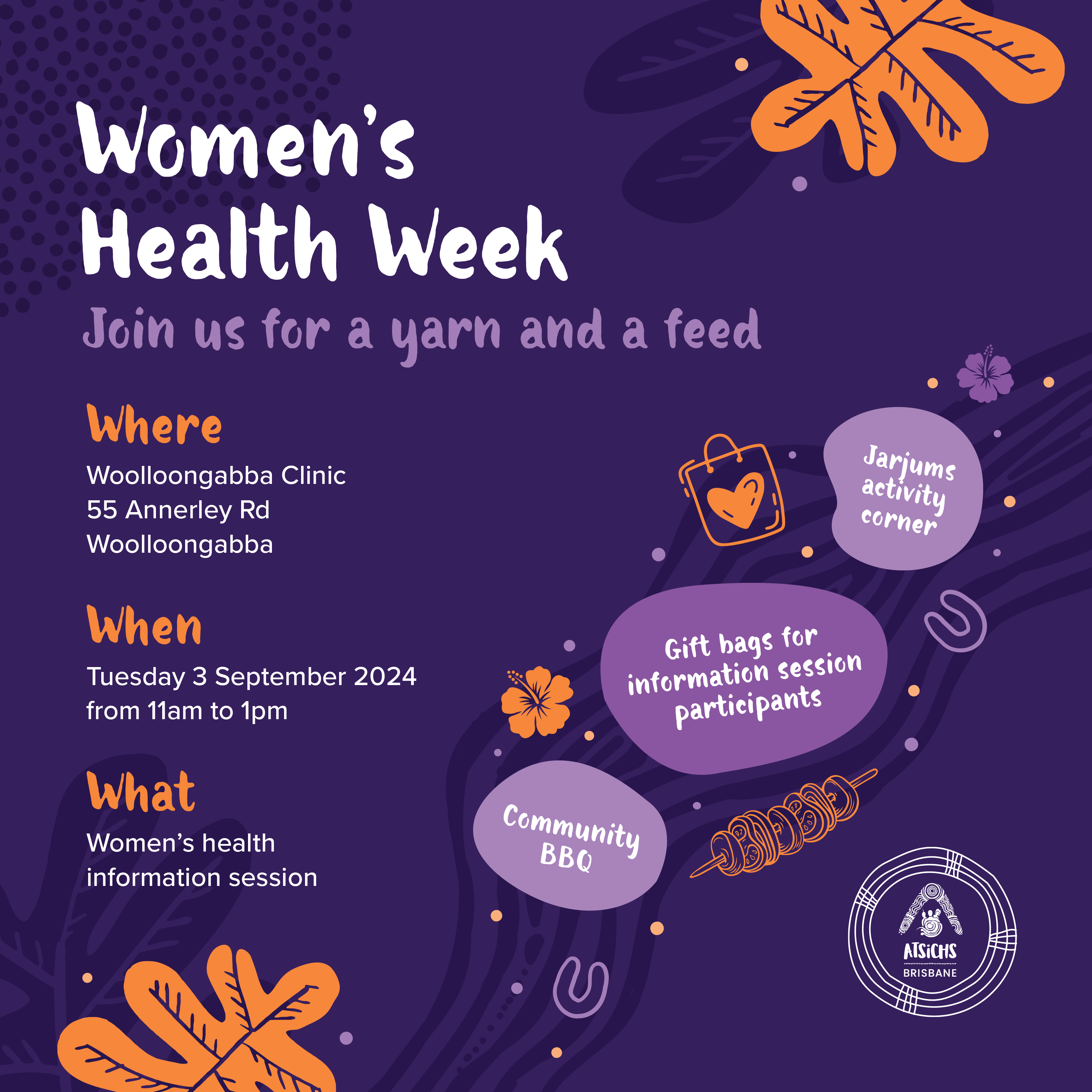 Women's Health Week

Join us for a yarn and a feed

Where

Woolloongabba Clinic
55 Annerley Rd
Woolloongabba

When

Tuesday 3 September 2024
from 11am to 1pm

What

Women's health information session

Jarjums activity corner

Gift bags for information session participants

Community BBQ

ATSICHS
BRISBANE